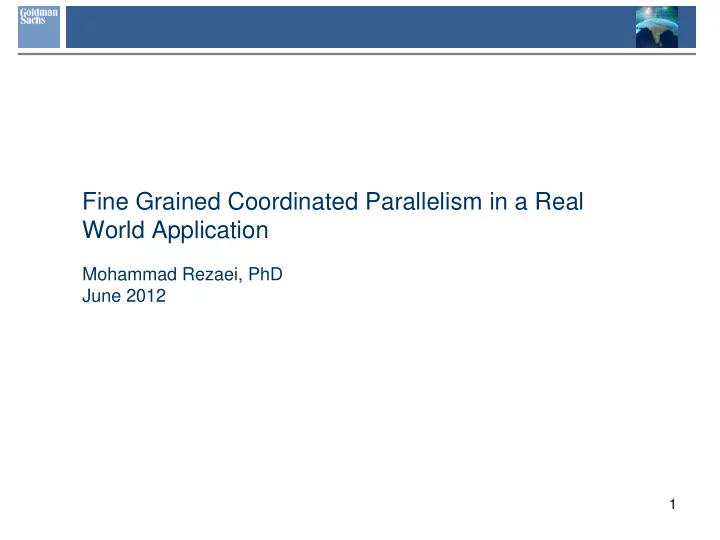 Goldman Sachs

Fine Grained Coordinated Parallelism in a Real World Application

Mohammad Rezaei, PhD
June 2012

1